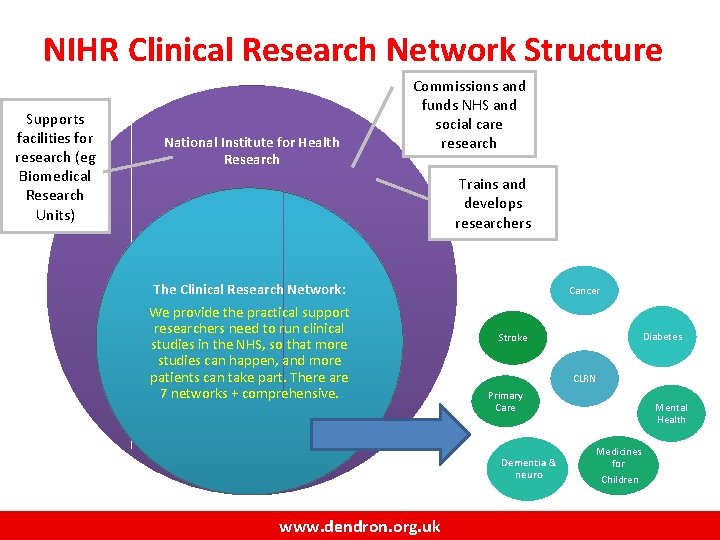 NIHR Clinical Research Network Structure

Supports facilities for research (eg Biomedical Research Units)

National Institute for Health Research

Commissions and funds NHS and social care research

Trains and develops researchers

The Clinical Research Network:

We provide the practical support researchers need to run clinical studies in the NHS, so that more studies can happen, and more patients can take part. There are 7 networks + comprehensive.

Cancer

Stroke

Diabetes

CLRN

Primary Care

Mental Health

Dementia & neuro

Medicines for Children

www.dendron.org.uk